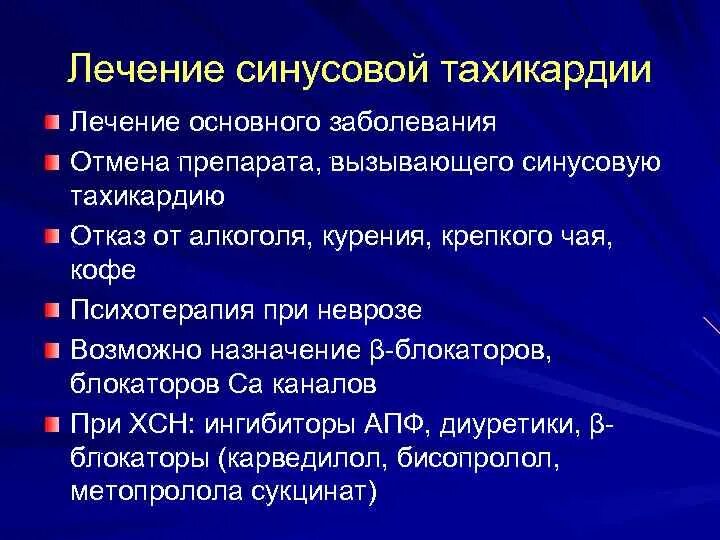 Лечение синусовой тахикардии

Лечение основного заболевания

Отмена препарата, вызывающего синусовую тахикардию

Отказ от алкоголя, курения, крепкого чая, кофе

Психотерапия при неврозе

Возможно назначение β-блокаторов, блокаторов Са каналов

При ХСН: ингибиторы АПФ, диуретики, β-блокаторы (карведилол, бисопролол, метопролола сукцинат)